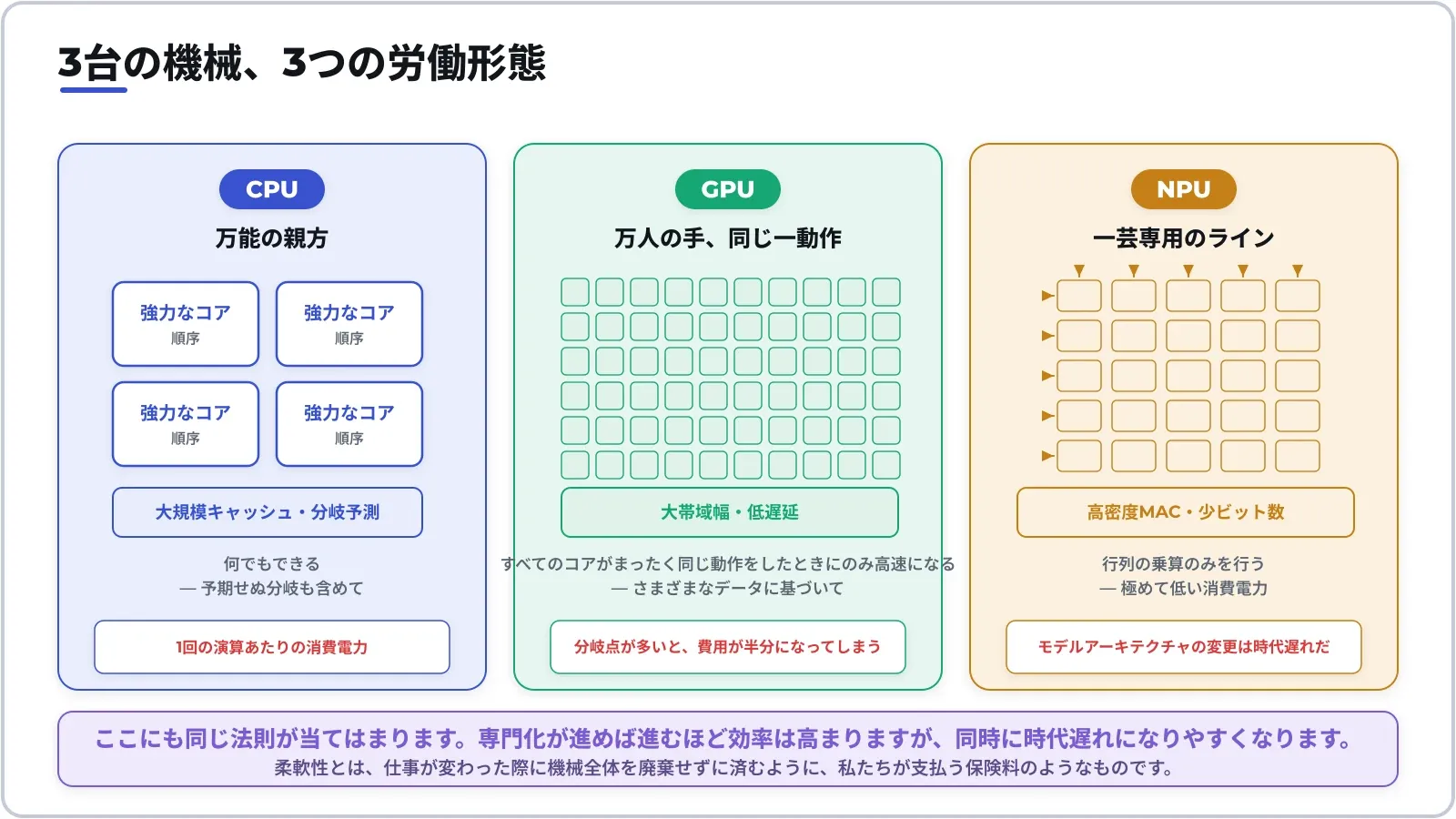 3台の機械、3つの労働形態

CPU
万能の親方

強力なコア
順序

強力なコア
順序

強力なコア
順序

強力なコア
順序

大規模キャッシュ・分岐予測

何でもできる
— 予期せぬ分岐も含めて

1回の演算あたりの消費電力

GPU
万人の手、同じ一動作

大帯域幅・低遅延

すべてのコアがまったく同じ動作をしたときにのみ高速になる
— さまざまなデータに基づいて

分岐点が多いと、費用が半分になってしまう

NPU
一芸専用のライン

高密度MAC・少ビット数

行列の乗算のみを行う
— 極めて低い消費電力

モデルアーキテクチャの変更は時代遅れだ

ここにも同じ法則が当てはまります。専門化が進めば進むほど効率は高まりますが、同時に時代遅れになりやすくなります。
柔軟性とは、仕事が変わった際に機械全体を廃棄せずに済むように、私たちが支払う保険料のようなものです。